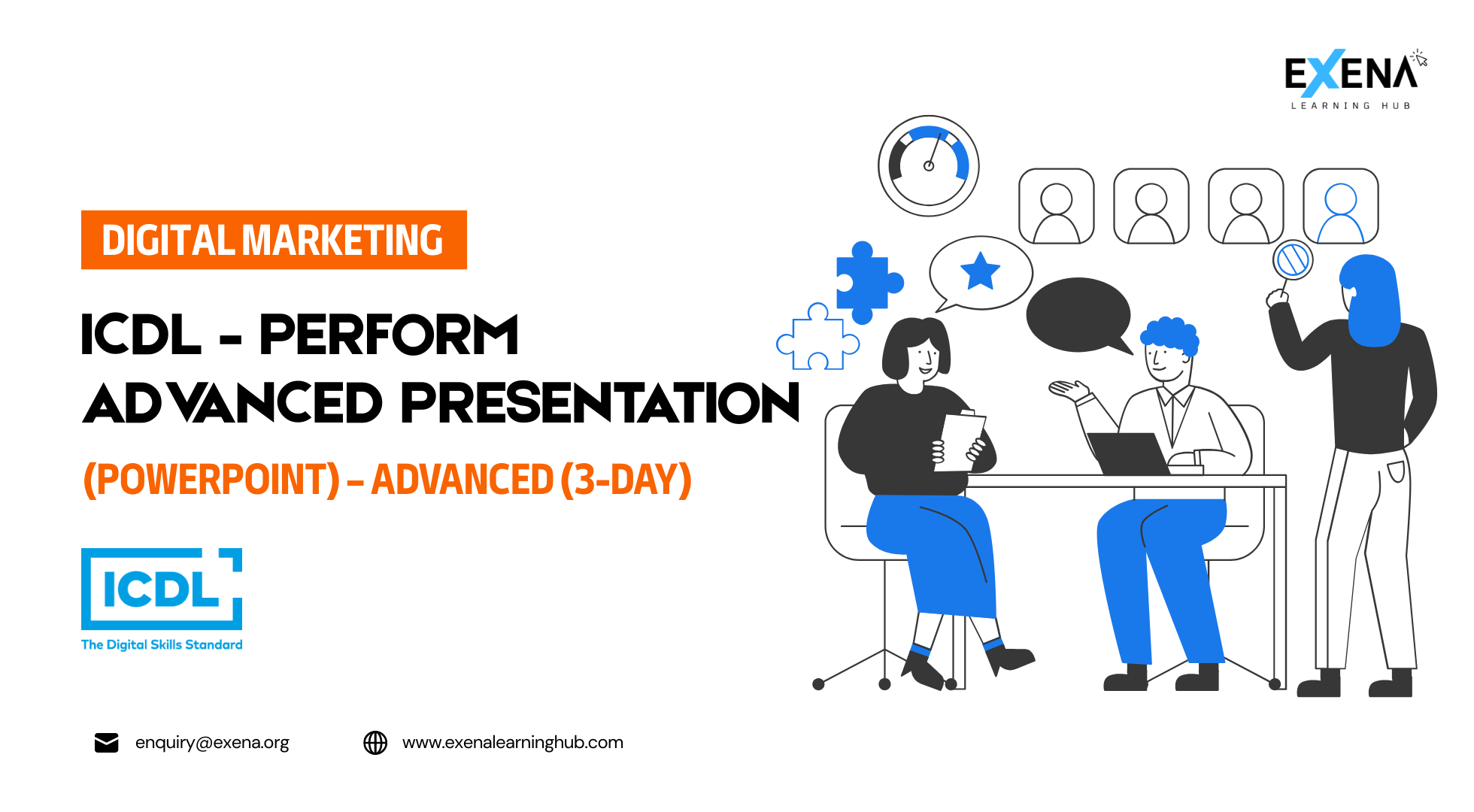 EXENA
LEARNING HUB

DIGITAL MARKETING

ICDL - PERFORM ADVANCED PRESENTATION

(POWERPOINT) – ADVANCED (3-DAY)

ICDL
The Digital Skills Standard

enquiry@exena.org

www.exenalearninghub.com